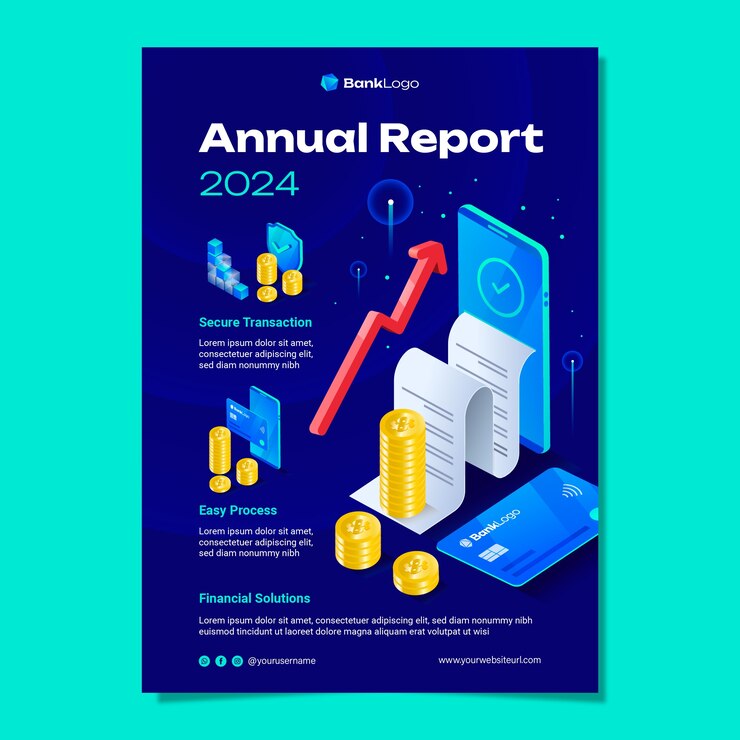 BankLogo

Annual Report
2024

Secure Transaction

Lorem ipsum dolor sit amet, consectetuer adipiscing elit, sed diam nonummy nibh

Easy Process

Lorem ipsum dolor sit amet, consectetuer adipiscing elit, sed diam nonummy nibh

BankLogo

Financial Solutions

Lorem ipsum dolor sit amet, consectetuer adipiscing elit, sed diam nonummy nibh euismod tincidunt ut laoreet dolore magna aliquam erat volutpat ut wisi

@yourusername

www.yourwebsiteurl.com